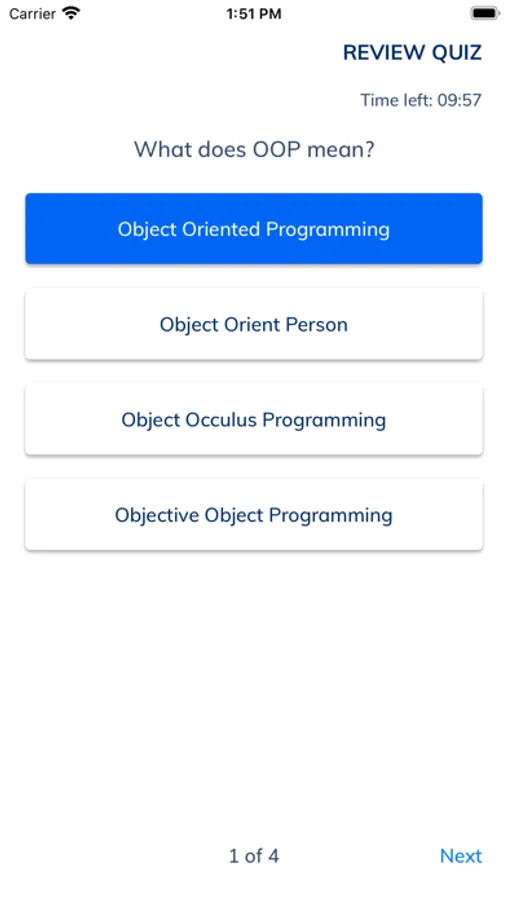 Carrier 1:51 PM

REVIEW QUIZ

Time left: 09:57

What does OOP mean?

Object Oriented Programming

Object Orient Person

Object Occulus Programming

Objective Object Programming

1 of 4

Next